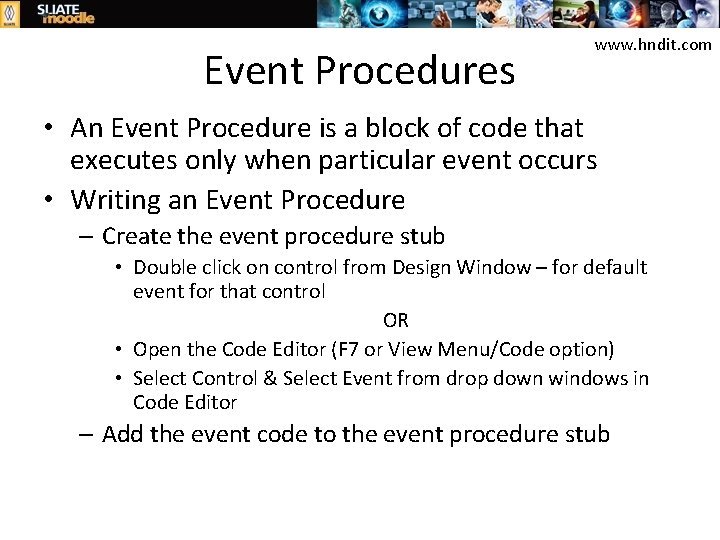 SLIATE moodle

www.hndit.com

Event Procedures

• An Event Procedure is a block of code that executes only when particular event occurs
• Writing an Event Procedure
– Create the event procedure stub
• Double click on control from Design Window – for default event for that control

OR

• Open the Code Editor (F7 or View Menu/Code option)
• Select Control & Select Event from drop down windows in Code Editor
– Add the event code to the event procedure stub